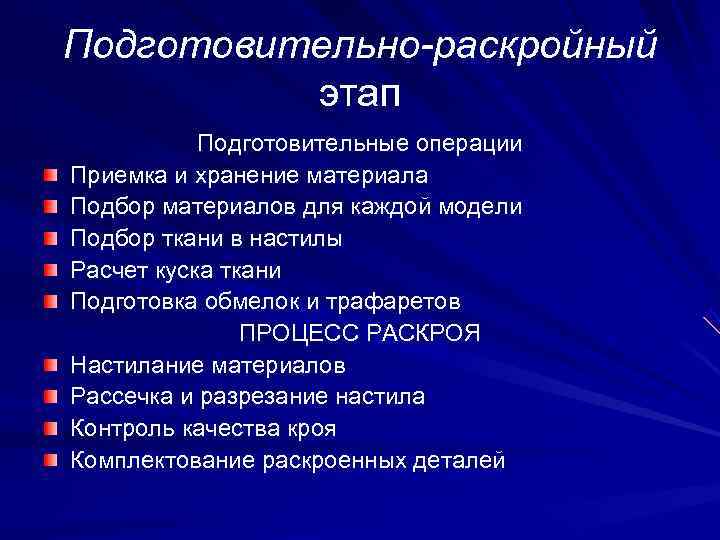 Подготовительно-раскройный этап

Подготовительные операции

Приемка и хранение материала
Подбор материалов для каждой модели
Подбор ткани в настилы
Расчет куска ткани
Подготовка обмелок и трафаретов

ПРОЦЕСС РАСКРОЯ

Настилание материалов
Рассечка и разрезание настила
Контроль качества кроя
Комплектование раскроенных деталей